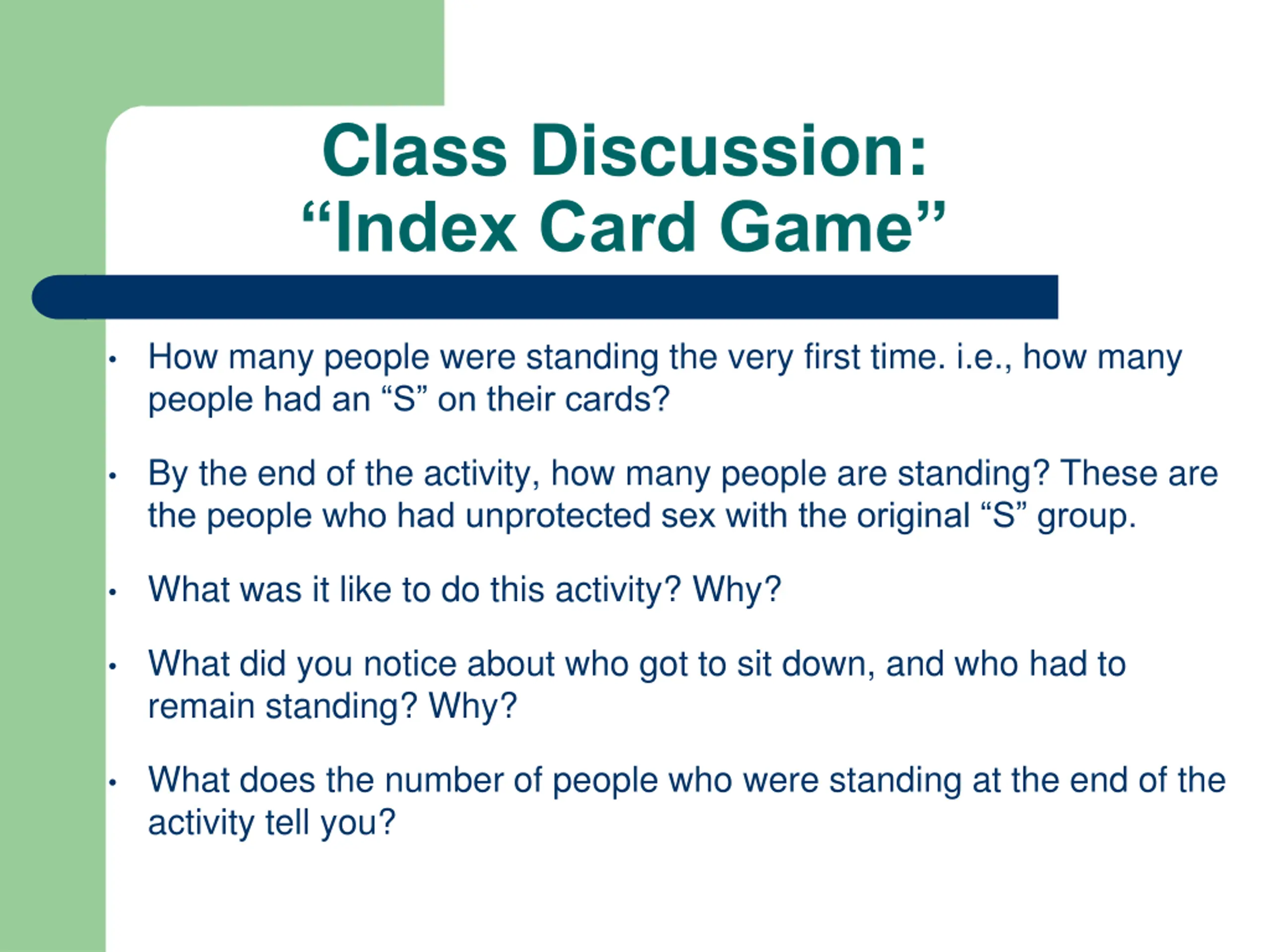 Class Discussion:
“Index Card Game”

• How many people were standing the very first time. i.e., how many people had an “S” on their cards?

• By the end of the activity, how many people are standing? These are the people who had unprotected sex with the original “S” group.

• What was it like to do this activity? Why?

• What did you notice about who got to sit down, and who had to remain standing? Why?

• What does the number of people who were standing at the end of the activity tell you?